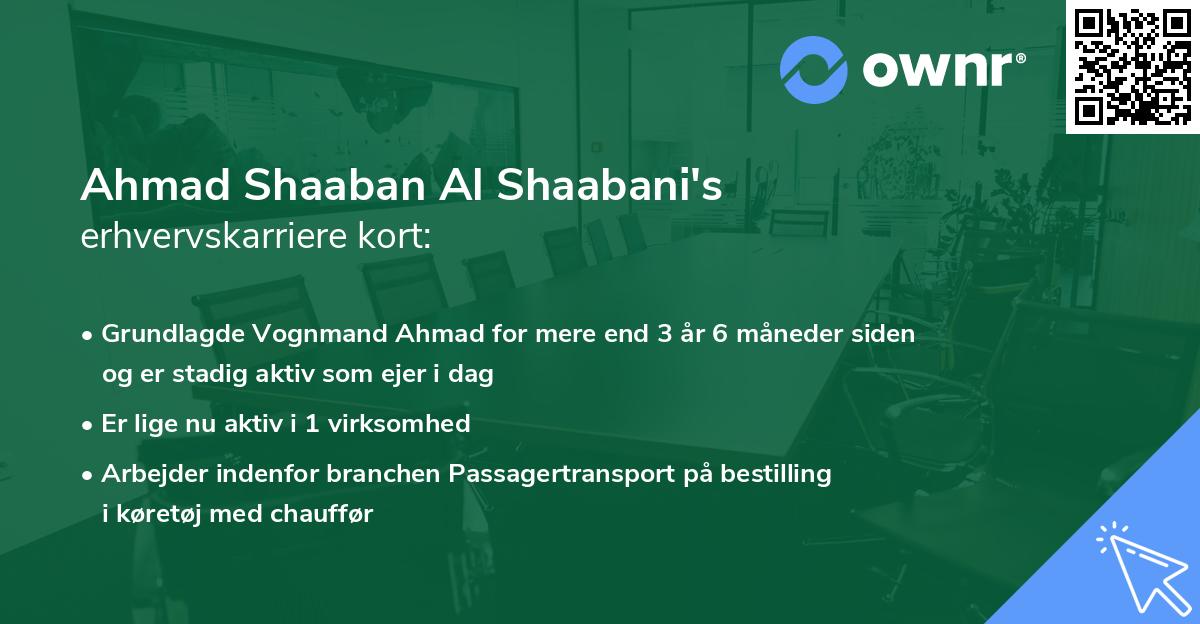 ownr®

Ahmad Shaaban Al Shaabani's
erhvervskarriere kort:

• Grundlagde Vognmand Ahmad for mere end 3 år 6 måneder siden og er stadig aktiv som ejer i dag
• Er lige nu aktiv i 1 virksomhed
• Arbejder indenfor branchen Passagertransport på bestilling i køretøj med chauffør